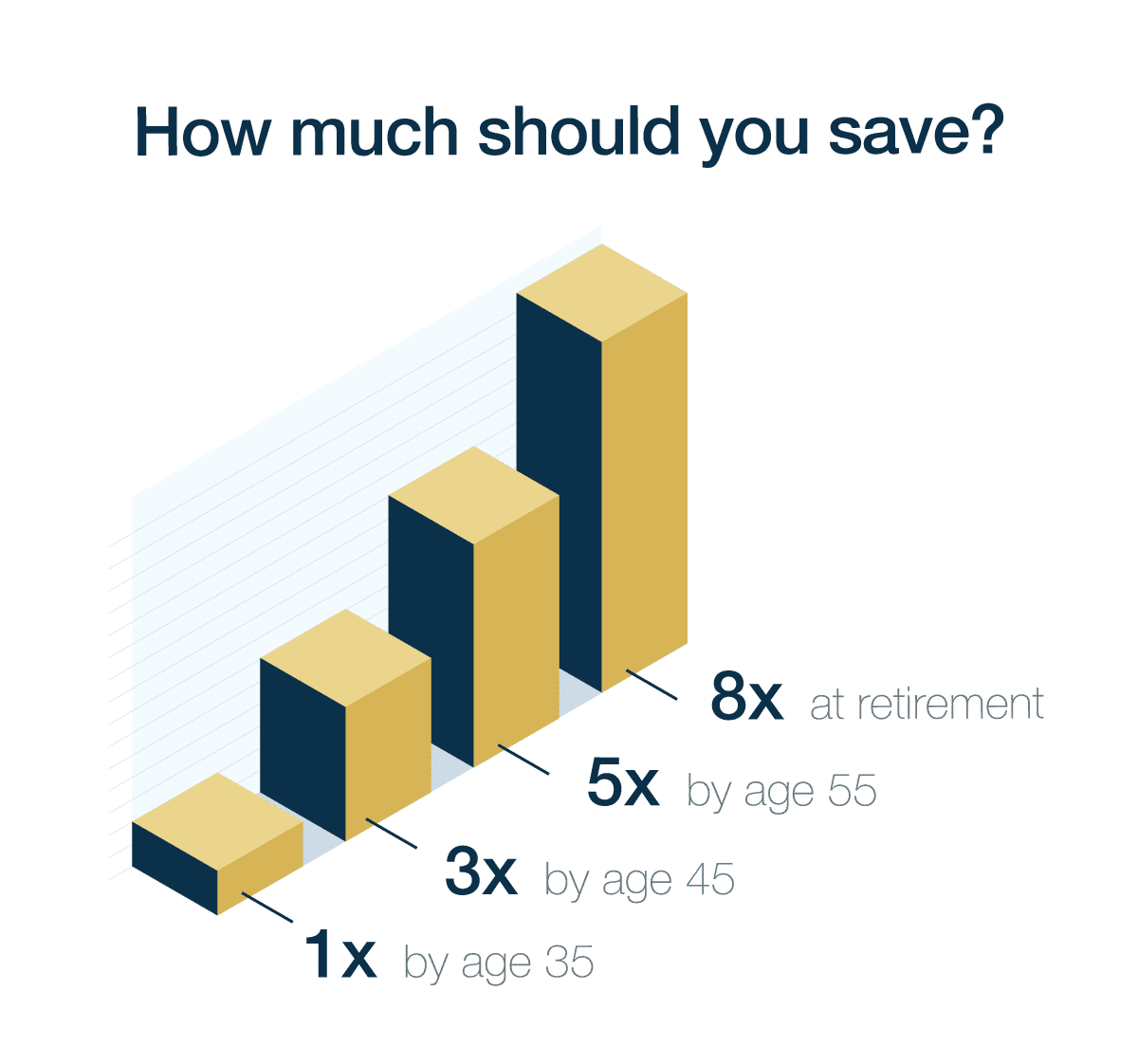 How much should you save?

8x at retirement

5x by age 55

3x by age 45

1x by age 35